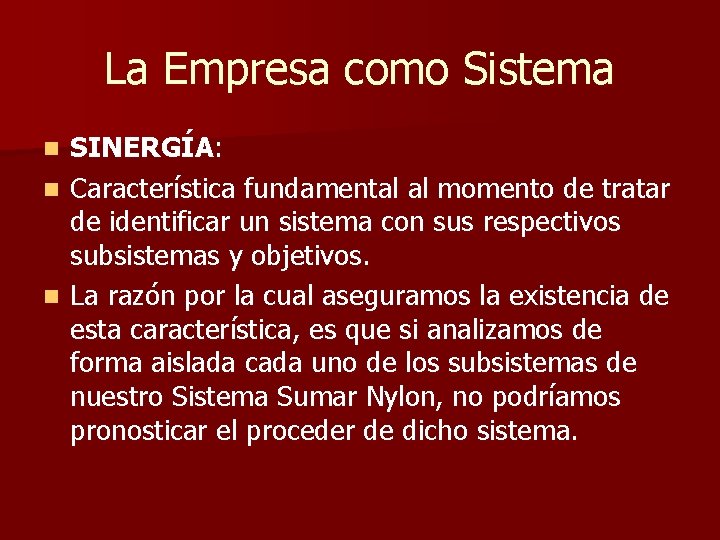 La Empresa como Sistema

SINERGÍA:

Característica fundamental al momento de tratar de identificar un sistema con sus respectivos subsistemas y objetivos.

La razón por la cual aseguramos la existencia de esta característica, es que si analizamos de forma aislada cada uno de los subsistemas de nuestro Sistema Sumar Nylon, no podríamos pronosticar el proceder de dicho sistema.